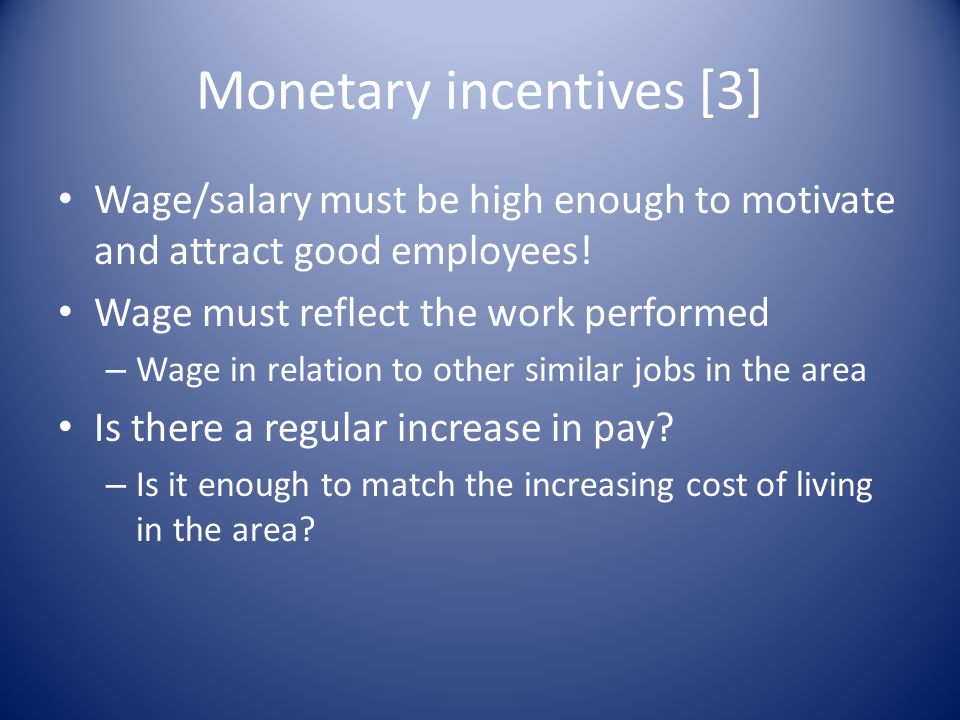 Monetary incentives [3]

• Wage/salary must be high enough to motivate and attract good employees!

• Wage must reflect the work performed
– Wage in relation to other similar jobs in the area

• Is there a regular increase in pay?
– Is it enough to match the increasing cost of living in the area?